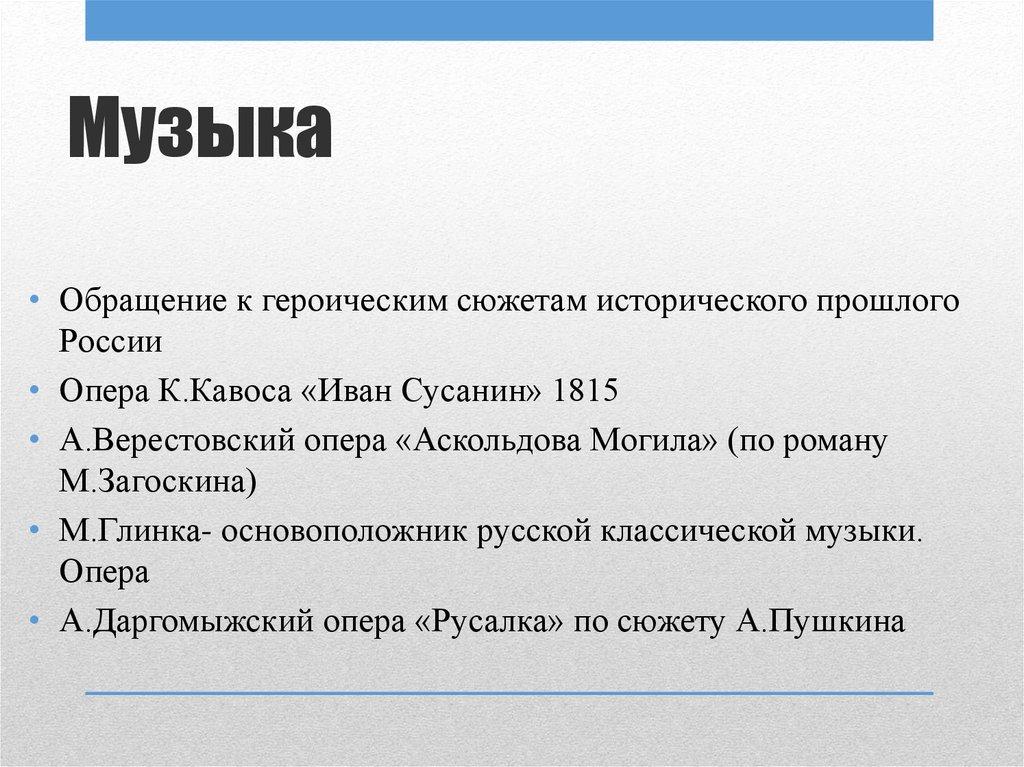 Музыка

• Обращение к героическим сюжетам исторического прошлого России
• Опера К.Кавоса «Иван Сусанин» 1815
• А.Верестовский опера «Аскольдова Могила» (по роману М.Загоскина)
• М.Глинка- основоположник русской классической музыки. Опера
• А.Даргомыжский опера «Русалка» по сюжету А.Пушкина